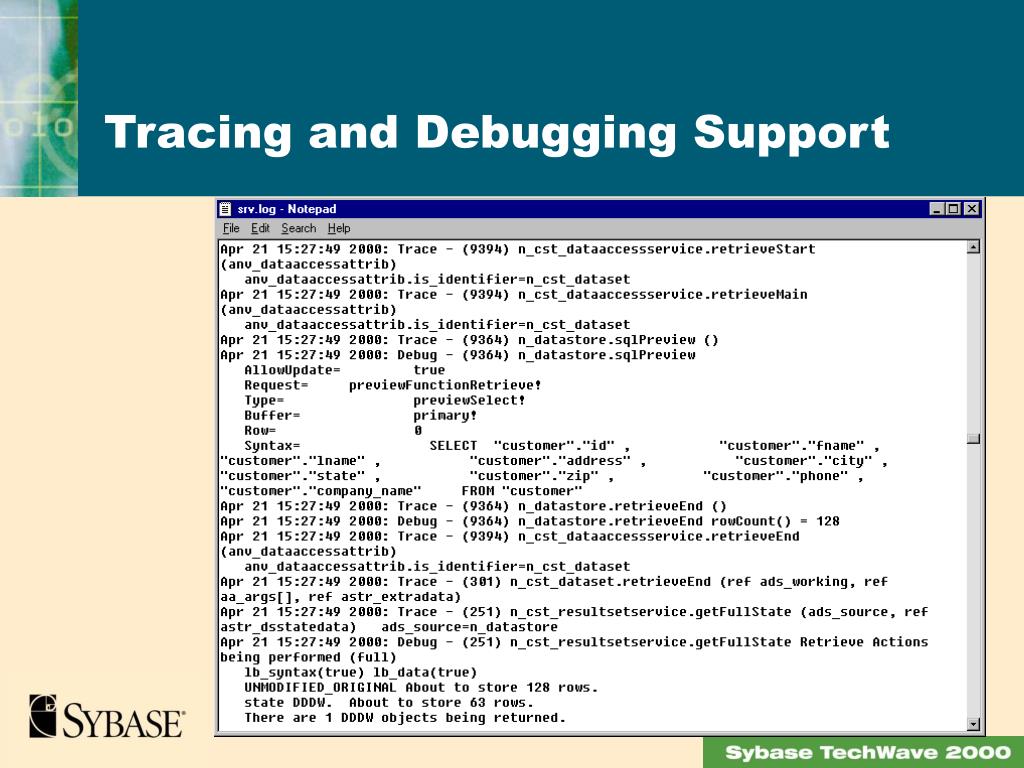 Tracing and Debugging Support

srv.log - Notepad

File Edit Search Help

Apr 21 15:27:49 2000: Trace - (9394) n_cst_dataaccessservice.retrieveStart (anv_dataaccessattrib)
anv_dataaccessattrib.is_identifier=n_cst_dataset
Apr 21 15:27:49 2000: Trace - (9394) n_cst_dataaccessservice.retrieveMain (anv_dataaccessattrib)
anv_dataaccessattrib.is_identifier=n_cst_dataset
Apr 21 15:27:49 2000: Trace - (9364) n_datastore.sqlPreview ()
Apr 21 15:27:49 2000: Debug - (9364) n_datastore.sqlPreview
AllowUpdate= true
Request= previewFunctionRetrieve!
Type= previewSelect!
Buffer= primary!
Row= 0
Syntax= SELECT "customer"."id" , "customer"."fname" , "customer"."lname" , "customer"."address" , "customer"."city" , "customer"."state" , "customer"."zip" , "customer"."phone" , "customer"."company_name" FROM "customer"
Apr 21 15:27:49 2000: Trace - (9364) n_datastore.retrieveEnd ()
Apr 21 15:27:49 2000: Debug - (9364) n_datastore.retrieveEnd rowCount() = 128
Apr 21 15:27:49 2000: Trace - (9394) n_cst_dataaccessservice.retrieveEnd (anv_dataaccessattrib)
anv_dataaccessattrib.is_identifier=n_cst_dataset
Apr 21 15:27:49 2000: Trace - (301) n_cst_dataset.retrieveEnd (ref ads_working, ref aa_args[], ref astr_extradata)
Apr 21 15:27:49 2000: Trace - (251) n_cst_resultsetservice.getFullState (ads_source, ref astr_dsstatedata) ads_source=n_datastore
Apr 21 15:27:49 2000: Debug - (251) n_cst_resultsetservice.getFullState Retrieve Actions being performed (full)
lb_syntax(true) lb_data(true)
UNMODIFIED_ORIGINAL About to store 128 rows.
state DDDW. About to store 63 rows.
There are 1 DDDW objects being returned.

SYBASE

Sybase TechWave 2000